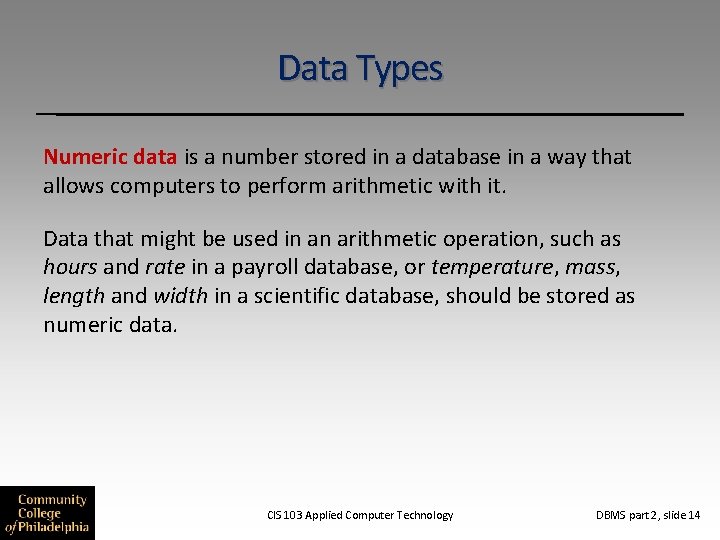 Data Types

Numeric data is a number stored in a database in a way that allows computers to perform arithmetic with it.

Data that might be used in an arithmetic operation, such as hours and rate in a payroll database, or temperature, mass, length and width in a scientific database, should be stored as numeric data.

Community College of Philadelphia

CIS 103 Applied Computer Technology

DBMS part 2, slide 14